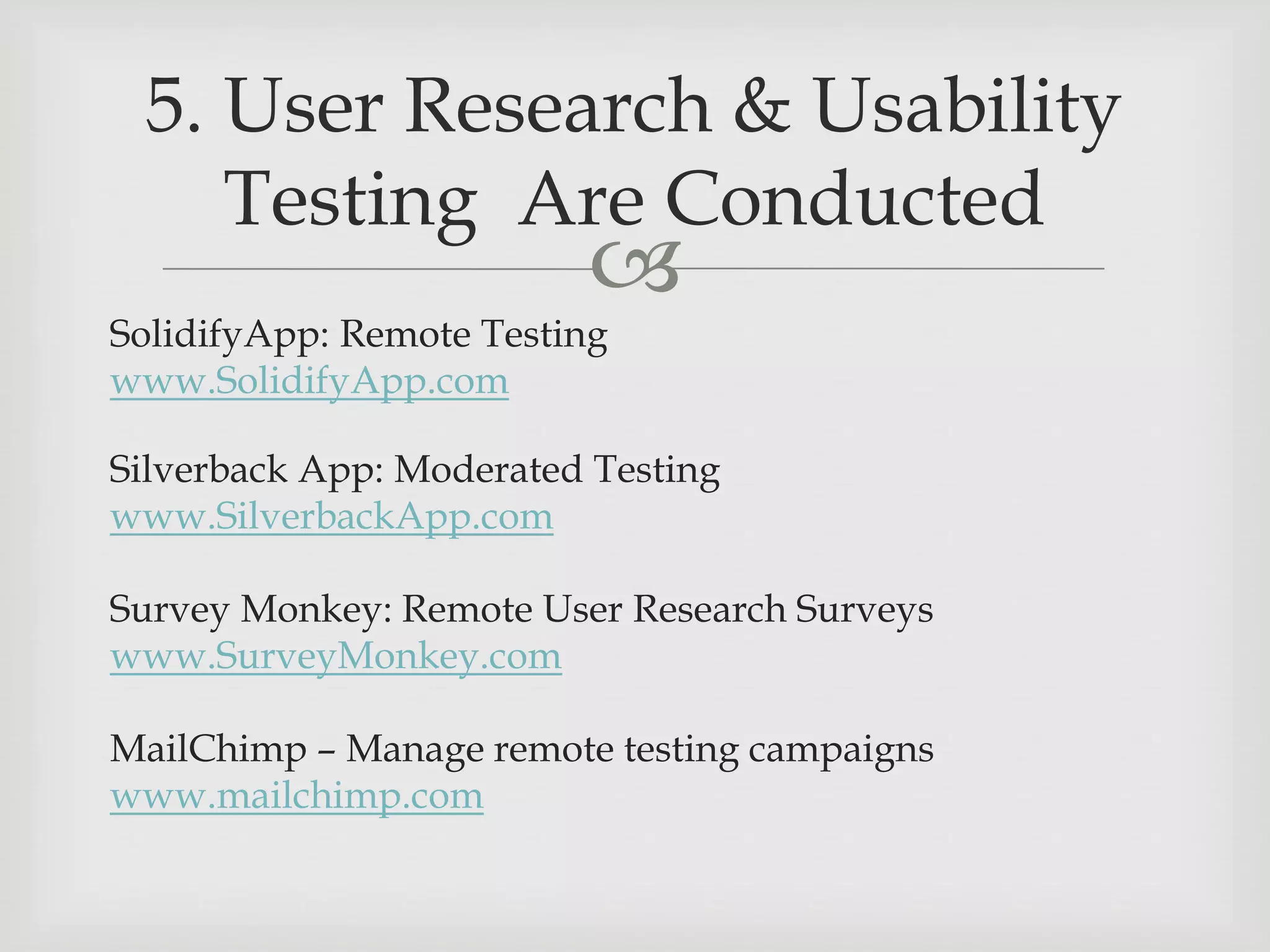 5. User Research & Usability Testing Are Conducted

SolidifyApp: Remote Testing
www.SolidifyApp.com

Silverback App: Moderated Testing
www.SilverbackApp.com

Survey Monkey: Remote User Research Surveys
www.SurveyMonkey.com

MailChimp – Manage remote testing campaigns
www.mailchimp.com